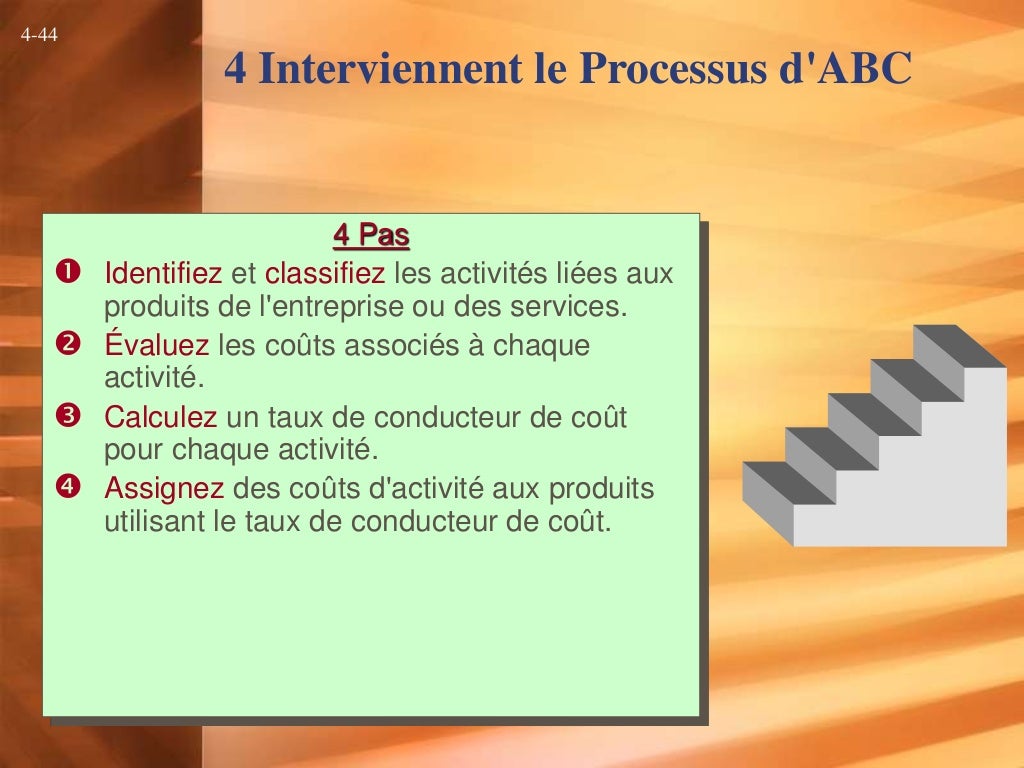 4-44

4 Interviennent le Processus d'ABC

4 Pas

❶ Identifiez et classifiez les activités liées aux produits de l'entreprise ou des services.

❷ Évaluez les coûts associés à chaque activité.

❸ Calculez un taux de conducteur de coût pour chaque activité.

❹ Assignez des coûts d'activité aux produits utilisant le taux de conducteur de coût.